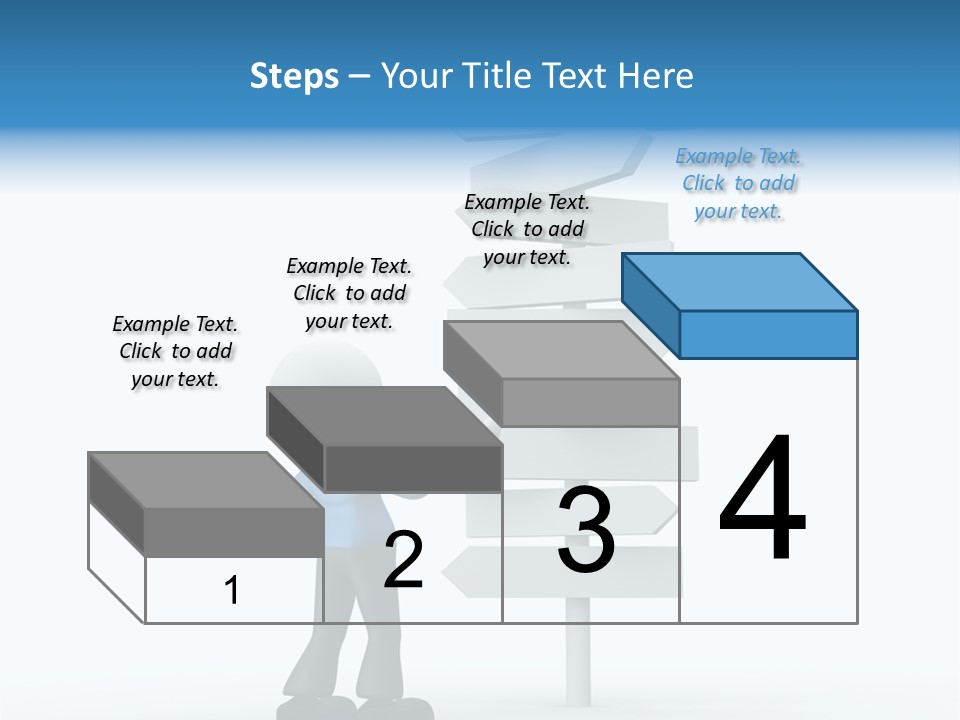 Steps – Your Title Text Here

Example Text. Click to add your text.

Example Text. Click to add your text.

Example Text. Click to add your text.

Example Text. Click to add your text.

1

2

3

4